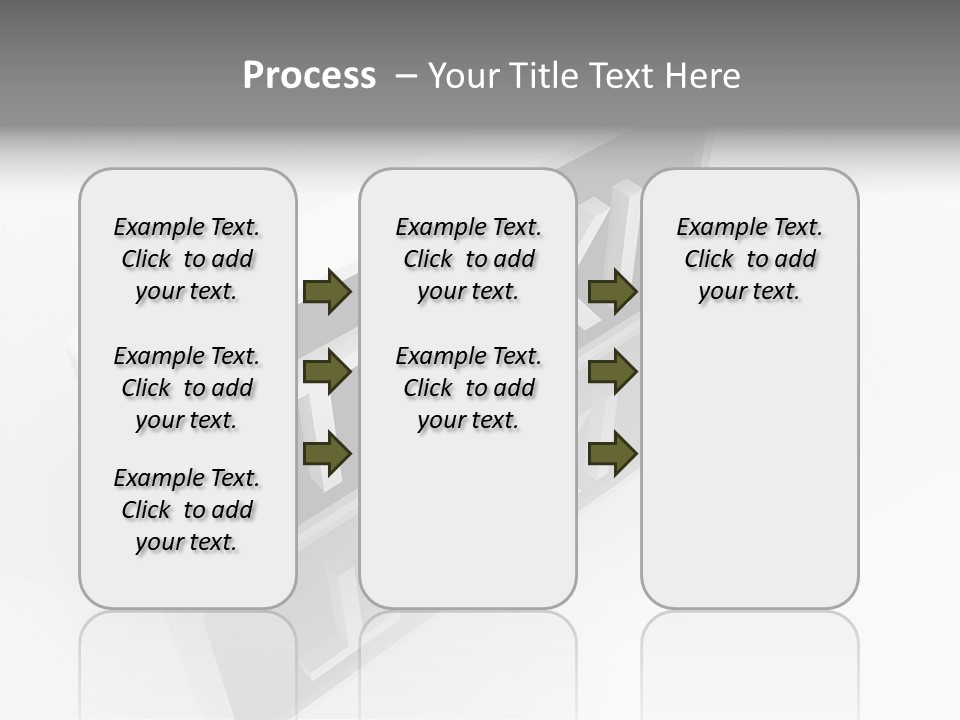 Process – Your Title Text Here

Example Text. Click to add your text.

Example Text. Click to add your text.

Example Text. Click to add your text.

Example Text. Click to add your text.

Example Text. Click to add your text.

Example Text. Click to add your text.